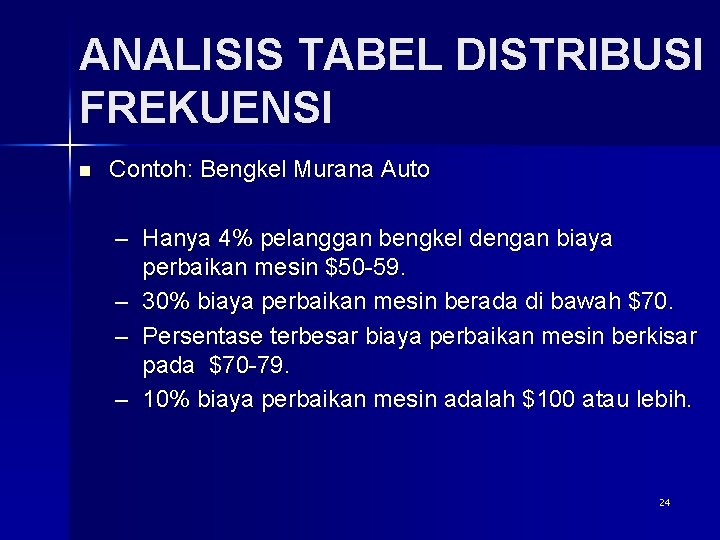 ANALISIS TABEL DISTRIBUSI FREKUENSI

■ Contoh: Bengkel Murana Auto

– Hanya 4% pelanggan bengkel dengan biaya perbaikan mesin \$50-59.
– 30% biaya perbaikan mesin berada di bawah \$70.
– Persentase terbesar biaya perbaikan mesin berkisar pada \$70-79.
– 10% biaya perbaikan mesin adalah \$100 atau lebih.

24